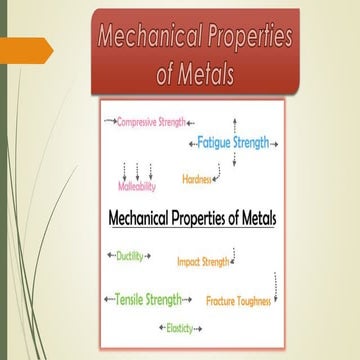 Mechanical Properties of Metals

Compressive Strength

Fatigue Strength

Malleability

Hardness

Mechanical Properties of Metals

Ductility

Impact Strength

Tensile Strength

Fracture Toughness

Elasticty